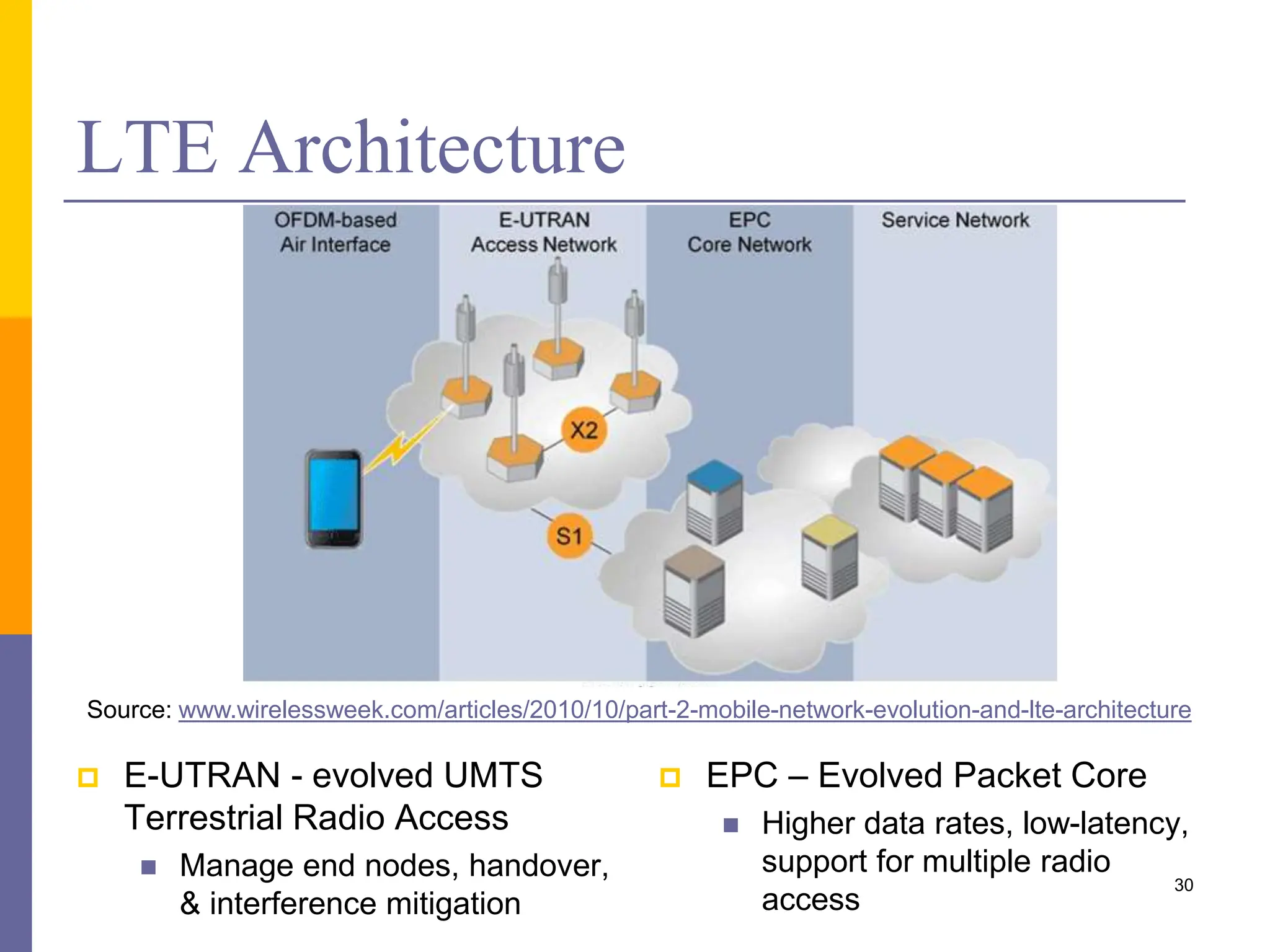 LTE Architecture

OFDM-based Air Interface

E-UTRAN Access Network

EPC Core Network

Service Network

X2

S1

Source: www.wirelessweek.com/articles/2010/10/part-2-mobile-network-evolution-and-lte-architecture

E-UTRAN - evolved UMTS Terrestrial Radio Access

Manage end nodes, handover, & interference mitigation

EPC – Evolved Packet Core

Higher data rates, low-latency, support for multiple radio access

30